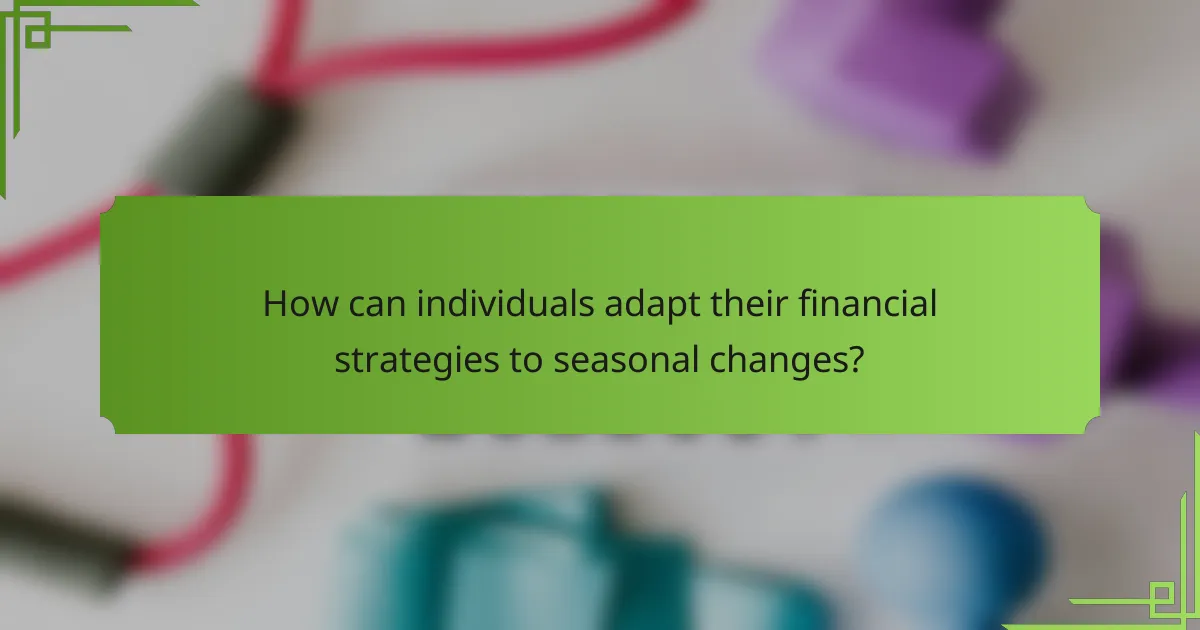 How can individuals adapt their financial strategies to seasonal changes?